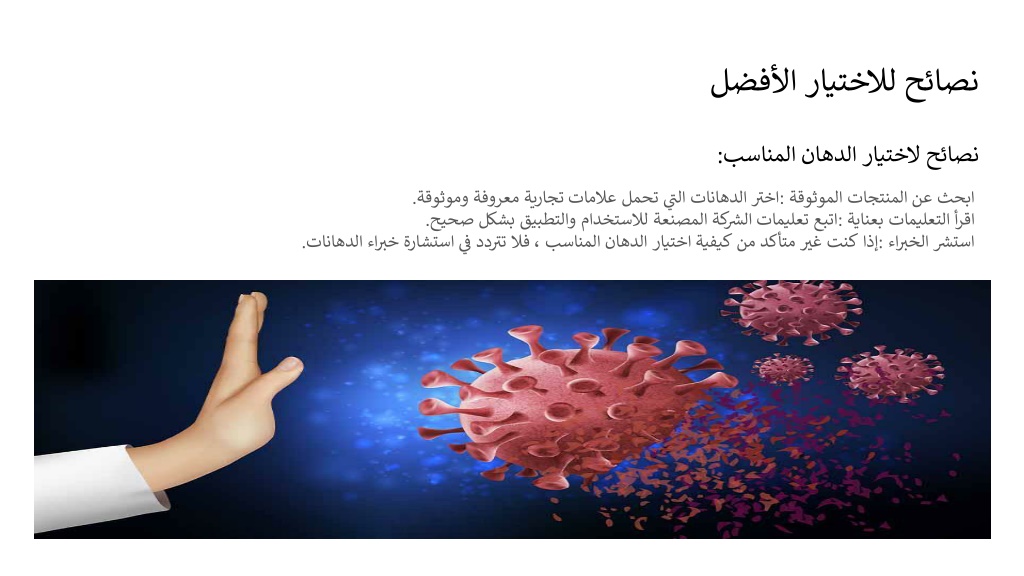 نصائح للاختيار الأفضل

نصائح لاختيار الدهان المناسب:

ابحث عن المنتجات الموثوقة :اختر الدهانات التي تحمل علامات تجارية معروفة وموثوقة.
اقرأ التعليمات بعناية :اتبع تعليمات الشركة المصنعة للاستخدام والتطبيق بشكل صحيح.
استشر الخبراء :إذا كنت غير متأكد من كيفية اختيار الدهان المناسب ، فلا تتردد في استشارة خبراء الدهانات.